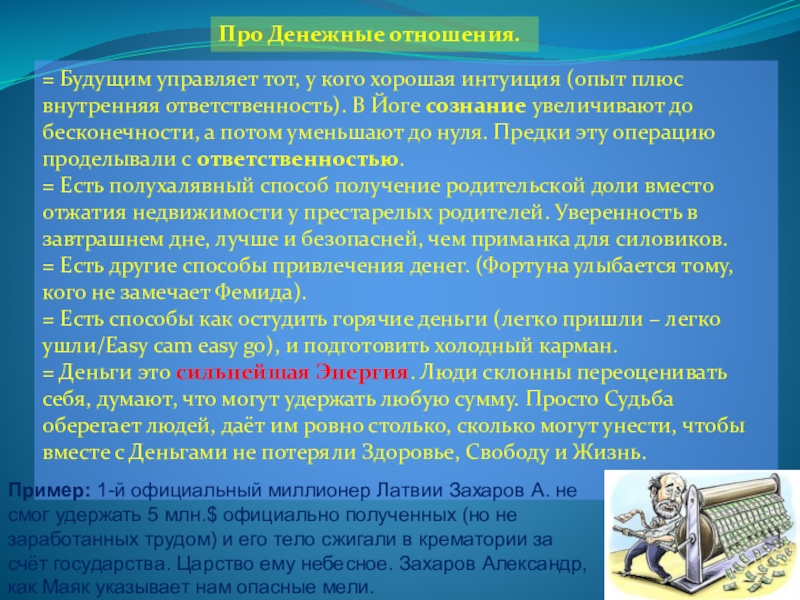 Про Денежные отношения.

= Будущим управляет тот, у кого хорошая интуиция (опыт плюс внутренняя ответственность). В Йоге сознание увеличивают до бесконечности, а потом уменьшают до нуля. Предки эту операцию проделывали с ответственностью.
= Есть полухалявный способ получение родительской доли вместо отжатия недвижимости у престарелых родителей. Уверенность в завтрашнем дне, лучше и безопасней, чем приманка для силовиков.
= Есть другие способы привлечения денег. (Фортуна улыбается тому, кого не замечает Фемида).
= Есть способы как остудить горячие деньги (легко пришли – легко ушли/Easy cam easy go), и подготовить холодный карман.
= Деньги это сильнейшая Энергия. Люди склонны переоценивать себя, думают, что могут удержать любую сумму. Просто Судьба оберегает людей, даёт им ровно столько, сколько могут унести, чтобы вместе с Деньгами не потеряли Здоровье, Свободу и Жизнь.

Пример: 1-й официальный миллионер Латвии Захаров А. не смог удержать 5 млн.$ официально полученных (но не заработанных трудом) и его тело сжигали в крематории за счёт государства. Царство ему небесное. Захаров Александр, как Маяк указывает нам опасные мели.